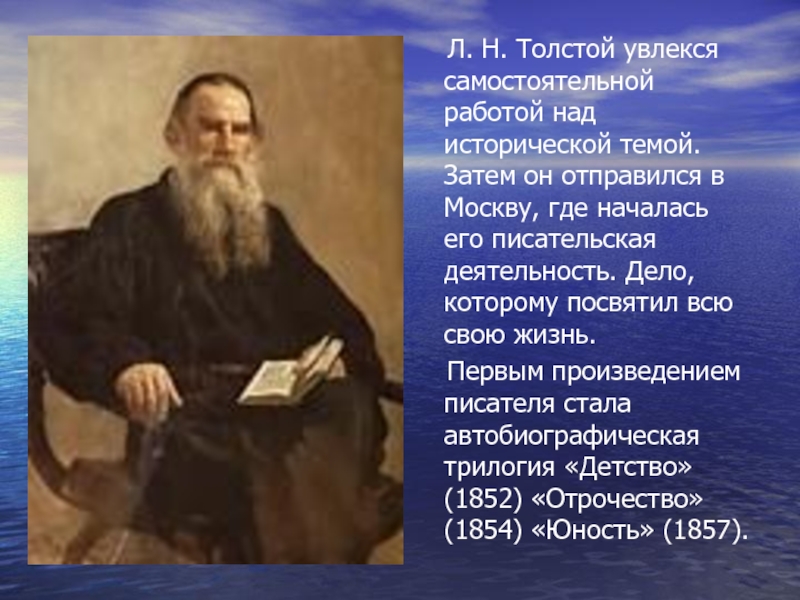 Л. Н. Толстой увлекся самостоятельной работой над исторической темой. Затем он отправился в Москву, где началась его писательская деятельность. Дело, которому посвятил всю свою жизнь.

Первым произведением писателя стала автобиографическая трилогия «Детство» (1852) «Отрочество» (1854) «Юность» (1857).